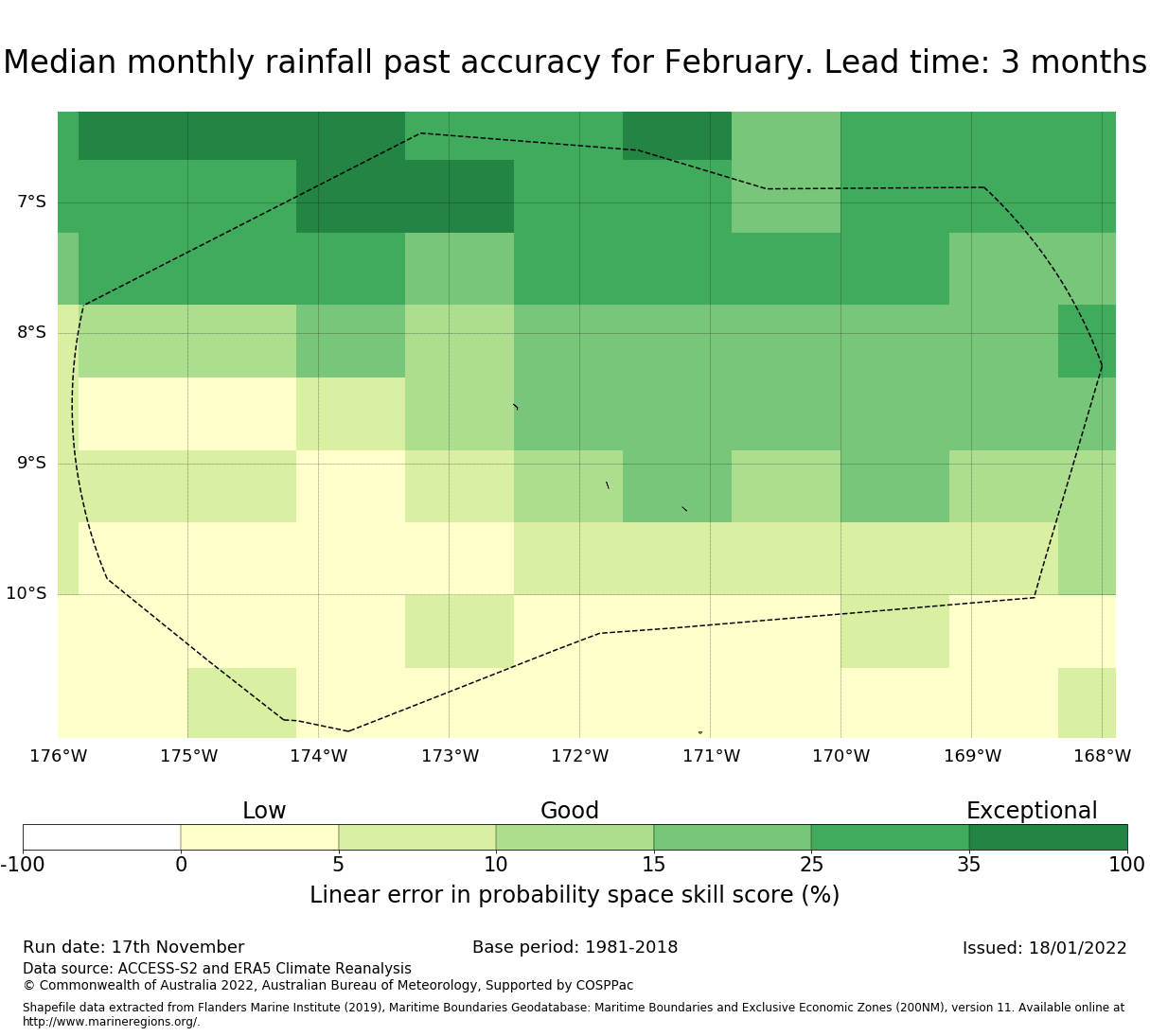 Median monthly rainfall past accuracy for February. Lead time: 3 months

7°S
8°S
9°S
10°S

176°W 175°W 174°W 173°W 172°W 171°W 170°W 169°W 168°W

Low Good Exceptional

-100 0 5 10 15 25 35 100

Linear error in probability space skill score (%)

Run date: 17th November
Base period: 1981-2018
Issued: 18/01/2022

Data source: ACCESS-S2 and ERA5 Climate Reanalysis
© Commonwealth of Australia 2022, Australian Bureau of Meteorology, Supported by COSPPac

Shapefile data extracted from Flanders Marine Institute (2019), Maritime Boundaries Geodatabase: Maritime Boundaries and Exclusive Economic Zones (200NM), version 11. Available online at http://www.marineregions.org/.